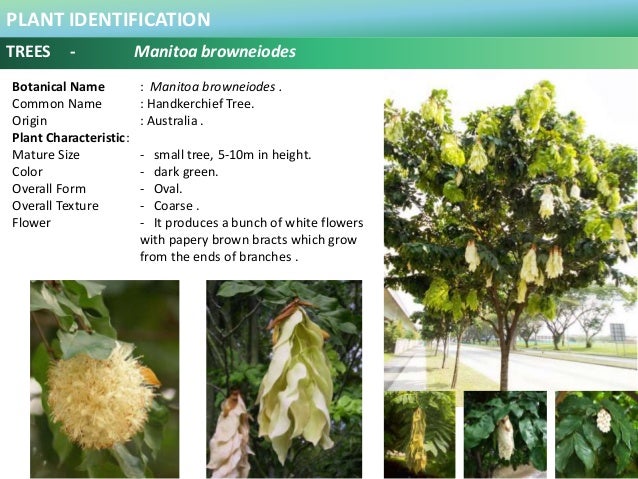 PLANT IDENTIFICATION

TREES - Manitoa browneiodes

Botanical Name : Manitoa browneiodes .
Common Name : Handkerchief Tree.
Origin : Australia .
Plant Characteristic:
Mature Size - small tree, 5-10m in height.
Color - dark green.
Overall Form - Oval.
Overall Texture - Coarse .
Flower - It produces a bunch of white flowers with papery brown bracts which grow from the ends of branches .